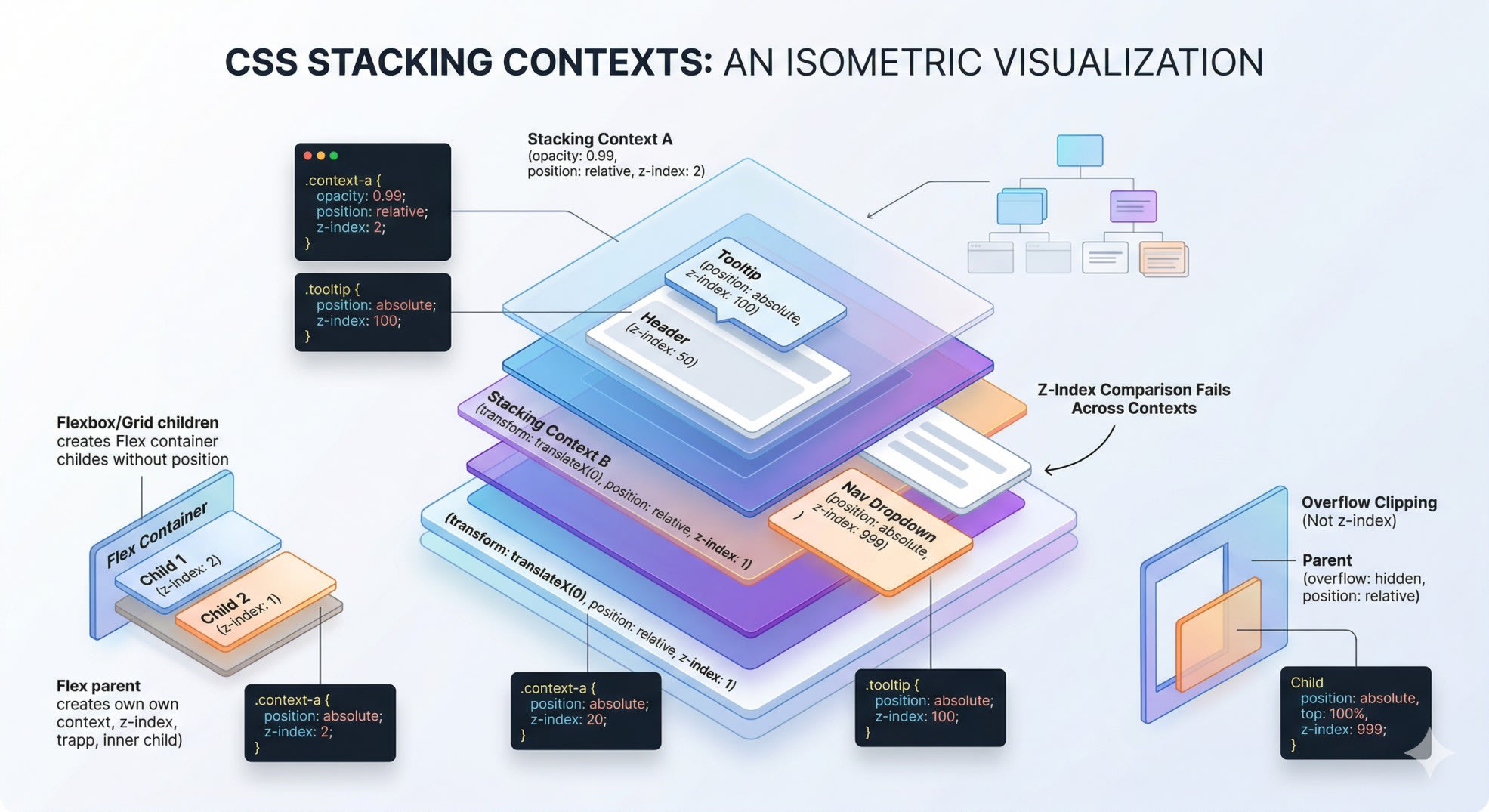 CSS STACKING CONTEXTS: AN ISOMETRIC VISUALIZATION

.context-a {
opacity: 0.99;
position: relative;
z-index: 2;
}

.tooltip {
position: absolute;
z-index: 100;
}

Stacking Context A
(opacity: 0.99,
position: relative, z-index: 2)

Tooltip
(position: absolute,
z-index: 100)

Header
(z-index: 50)

Stacking Context B
(transform: translateX(0), position: relative, z-index: 1)

Nav Dropdown
(position: absolute,
z-index: 999)
)

(transform: translateX(0), position: relative, z-index: 1)

Z-Index Comparison Fails
Across Contexts

Flexbox/Grid children
creates Flex container
childes without position

Flex Container

Child 1
(z-index: 2)

Child 2
(z-index: 1)

Flex parent
creates own own
context, z-index,
trapp, inner child)

.context-a {
position: absolute;
z-index: 2;
}

.context-a {
position: absolute;
z-index: 20;
}

.tooltip {
position: absolute;
z-index: 100;
}

Overflow Clipping
(Not z-index)

Parent
(overflow: hidden,
position: relative)

Child
position: absolute,
top: 100%,
z-index: 999;
}